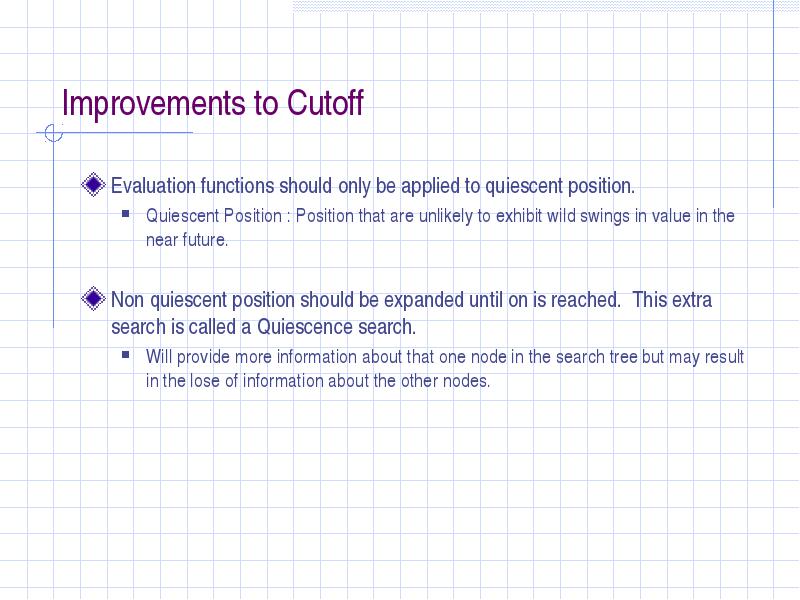 Improvements to Cutoff

Evaluation functions should only be applied to quiescent position.

Quiescent Position : Position that are unlikely to exhibit wild swings in value in the near future.

Non quiescent position should be expanded until on is reached. This extra search is called a Quiescence search.

Will provide more information about that one node in the search tree but may result in the lose of information about the other nodes.